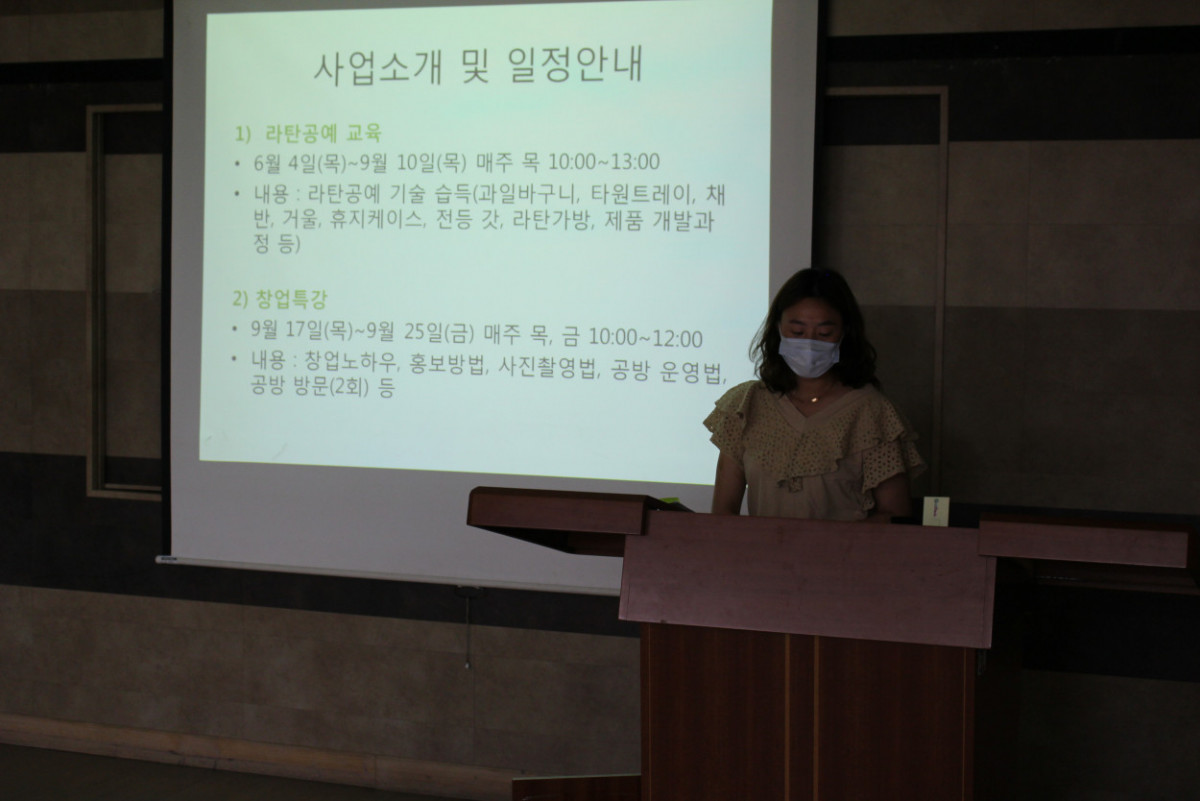 사업소개 및 일정안내

1) 라탄공예 교육

• 6월 4일(목)~9월 10일(목) 매주 목 10:00~13:00

• 내용 : 라탄공예 기술 습득(과일바구니, 타원트레이, 채반, 거울, 휴지케이스, 전등 갓, 라탄가방, 제품 개발과정 등)

2) 창업특강

• 9월 17일(목)~9월 25일(금) 매주 목, 금 10:00~12:00

• 내용 : 창업노하우, 홍보방법, 사진촬영법, 공방 운영법, 공방 방문(2회) 등